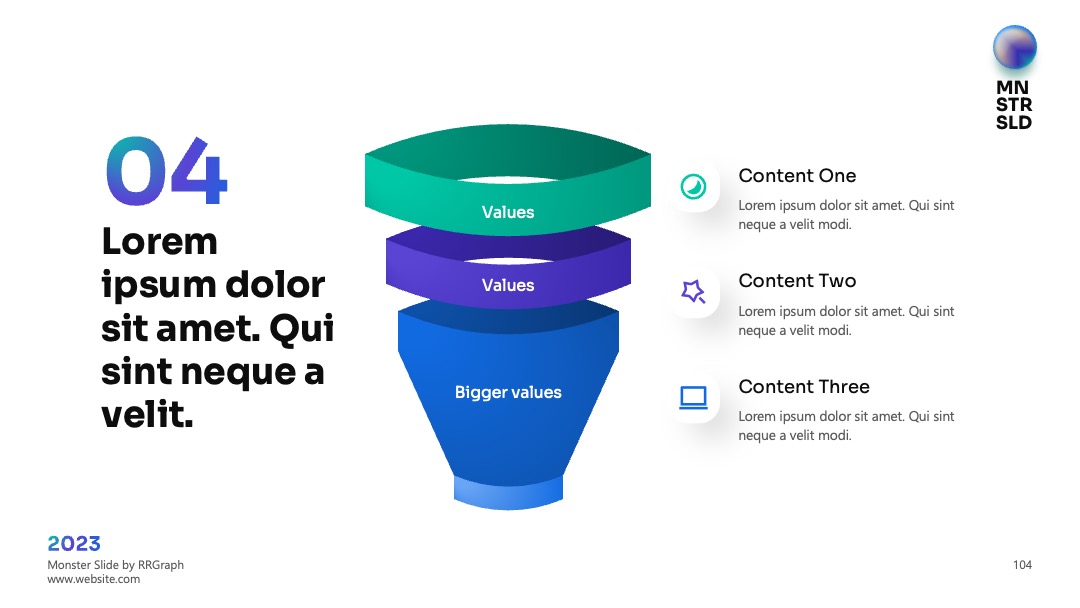 MN
STR
SLD

04

Lorem ipsum dolor sit amet. Qui sint neque a velit.

Values

Values

Bigger values

Content One

Lorem ipsum dolor sit amet. Qui sint neque a velit modi.

Content Two

Lorem ipsum dolor sit amet. Qui sint neque a velit modi.

Content Three

Lorem ipsum dolor sit amet. Qui sint neque a velit modi.

2023
Monster Slide by RRGraph
www.website.com

104